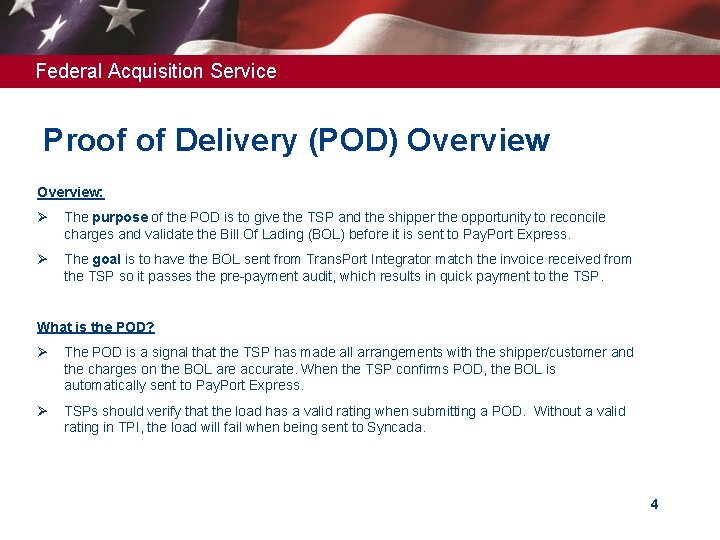 Federal Acquisition Service

Proof of Delivery (POD) Overview

Overview:

➢ The purpose of the POD is to give the TSP and the shipper the opportunity to reconcile charges and validate the Bill Of Lading (BOL) before it is sent to PayPort Express.

➢ The goal is to have the BOL sent from TransPort Integrator match the invoice received from the TSP so it passes the pre-payment audit, which results in quick payment to the TSP.

What is the POD?

➢ The POD is a signal that the TSP has made all arrangements with the shipper/customer and the charges on the BOL are accurate. When the TSP confirms POD, the BOL is automatically sent to PayPort Express.

➢ TSPs should verify that the load has a valid rating when submitting a POD. Without a valid rating in TPI, the load will fail when being sent to Syncada.

4